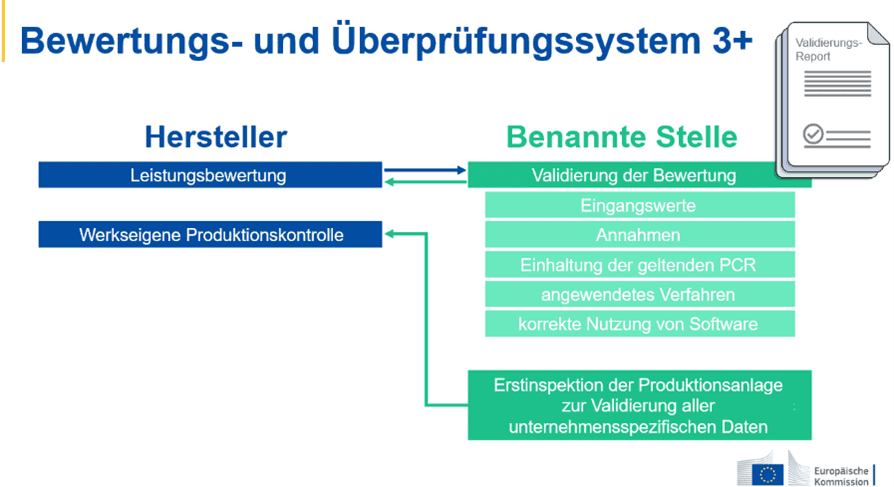 Bewertungs- und Überprüfungssystem 3+

Validierungs-Report

Hersteller

Leistungsbewertung

Werkseigene Produktionskontrolle

Benannte Stelle

Validierung der Bewertung

Eingangswerte

Annahmen

Einhaltung der geltenden PCR

angewendetes Verfahren

korrekte Nutzung von Software

Erstinspektion der Produktionsanlage zur Validierung aller unternehmensspezifischen Daten

Europäische Kommission